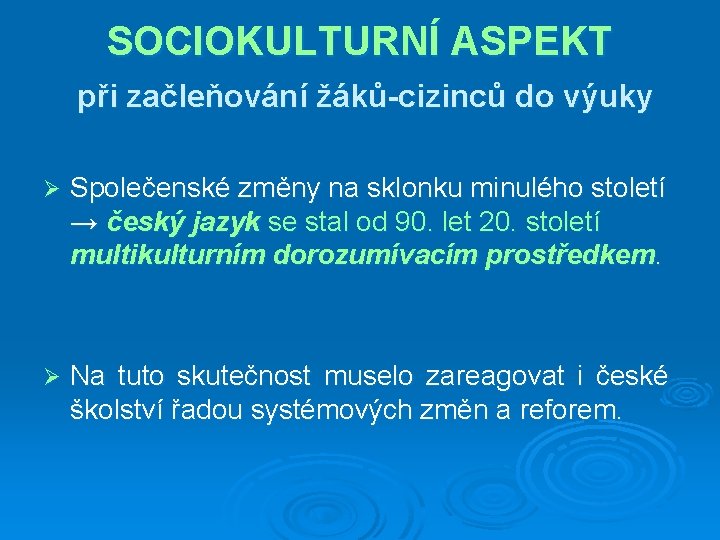 SOCIOKULTURNÍ ASPEKT

při začleňování žáků-cizinců do výuky

➢ Společenské změny na sklonku minulého století → český jazyk se stal od 90. let 20. století multikulturním dorozumívacím prostředkem.

➢ Na tuto skutečnost muselo zareagovat i české školství řadou systémových změn a reforem.